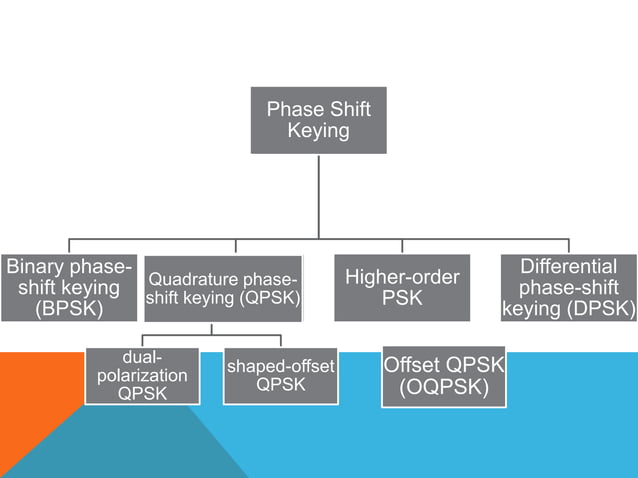 Phase Shift Keying

Binary phase-shift keying (BPSK)

Quadrature phase-shift keying (QPSK)

Higher-order PSK

Differential phase-shift keying (DPSK)

dual-polarization QPSK

shaped-offset QPSK

Offset QPSK (OQPSK)